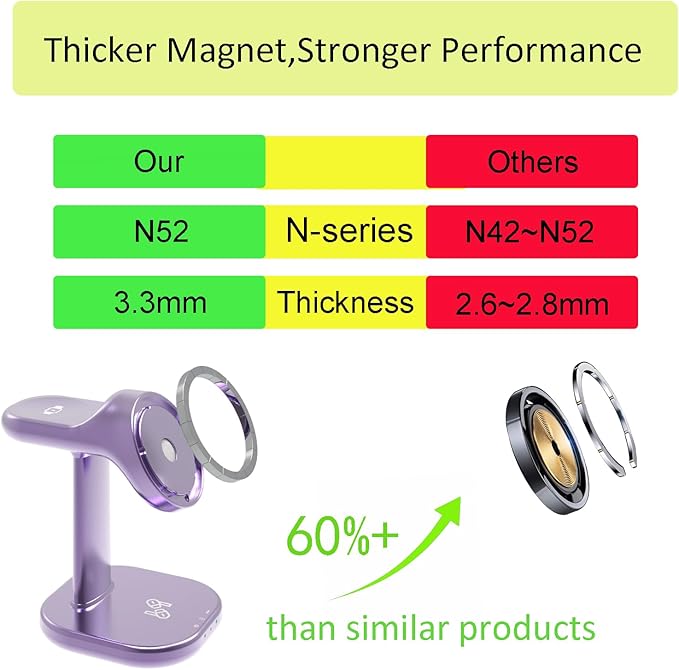 Thicker Magnet,Stronger Performance

| Our | | Others |
|---|---|---|
| N52 | N-series | N42~N52 |
| 3.3mm | Thickness | 2.6~2.8mm |

60%+

than similar products